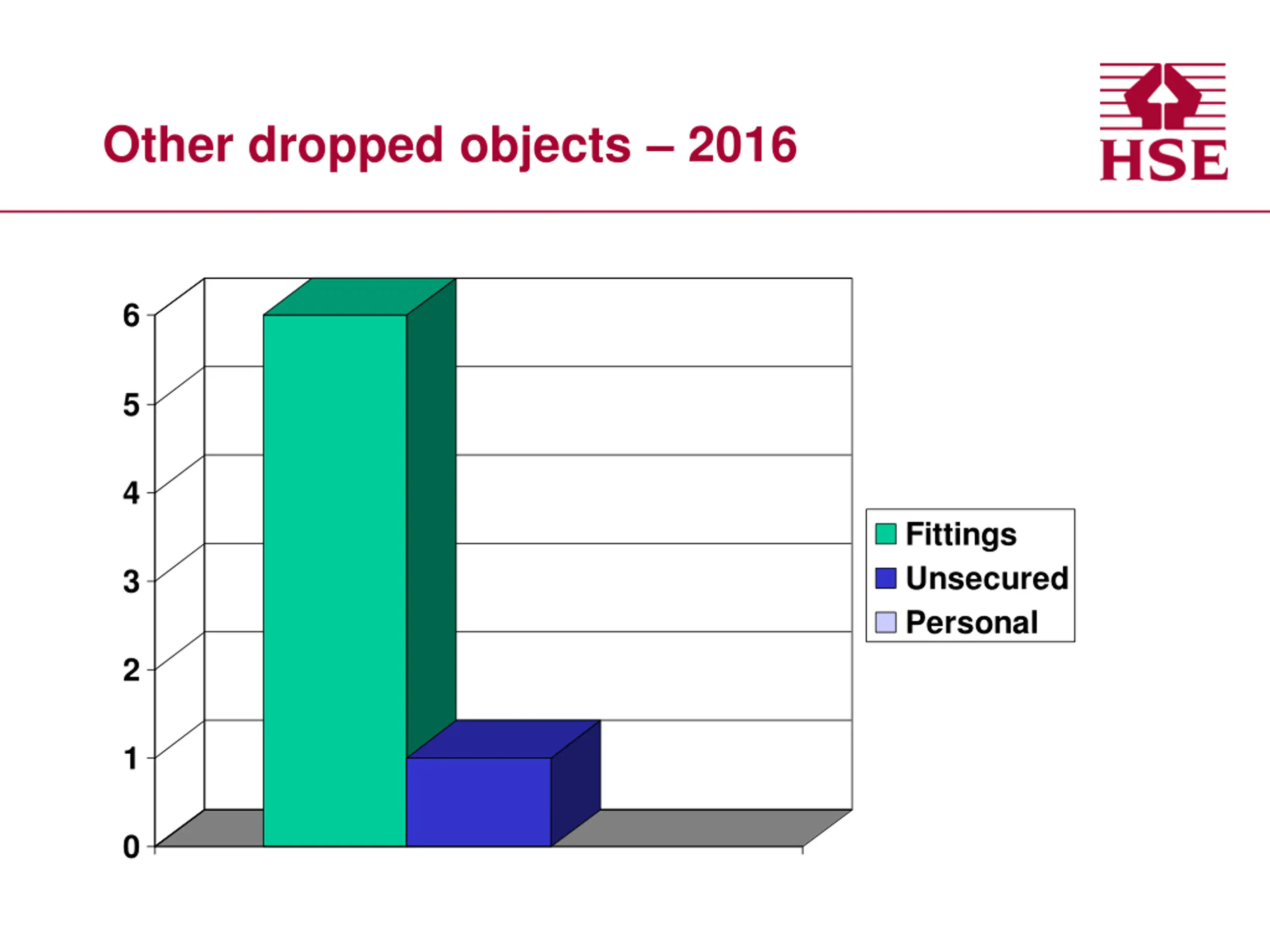 Other dropped objects – 2016

HSE

6
5
4
3
2
1
0

Fittings
Unsecured
Personal